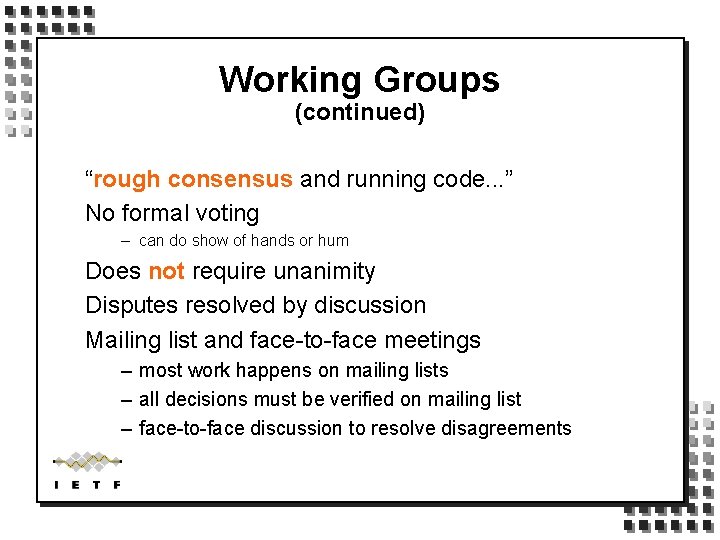 Working Groups
(continued)

“rough consensus and running code...”

No formal voting

– can do show of hands or hum

Does not require unanimity

Disputes resolved by discussion

Mailing list and face-to-face meetings

– most work happens on mailing lists

– all decisions must be verified on mailing list

– face-to-face discussion to resolve disagreements

I E T F